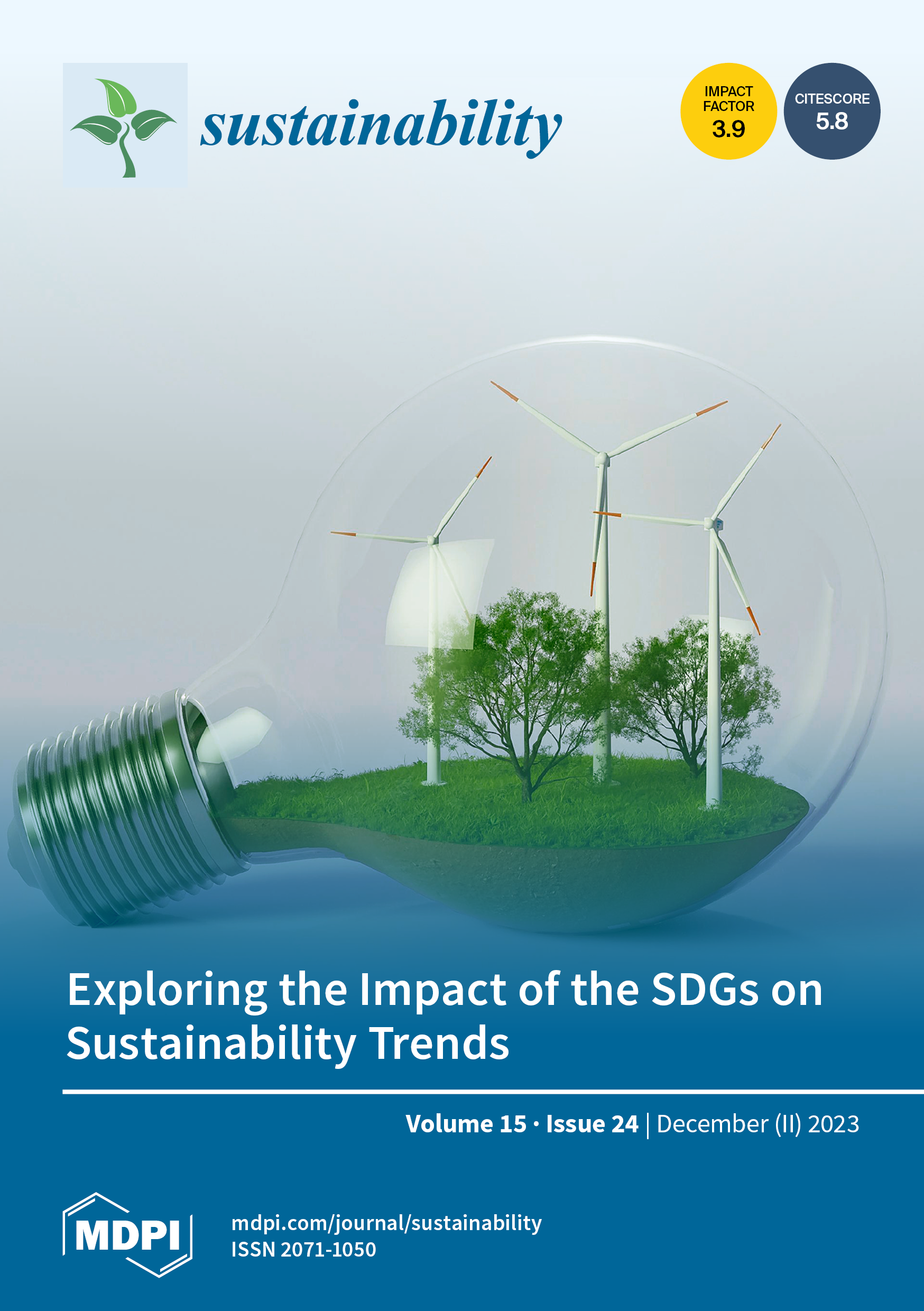 sustainability

IMPACT FACTOR 3.9

CITESCORE 5.8

Exploring the Impact of the SDGs on Sustainability Trends

Volume 15 · Issue 24 | December (II) 2023

MDPI

mdpi.com/journal/sustainability
ISSN 2071-1050